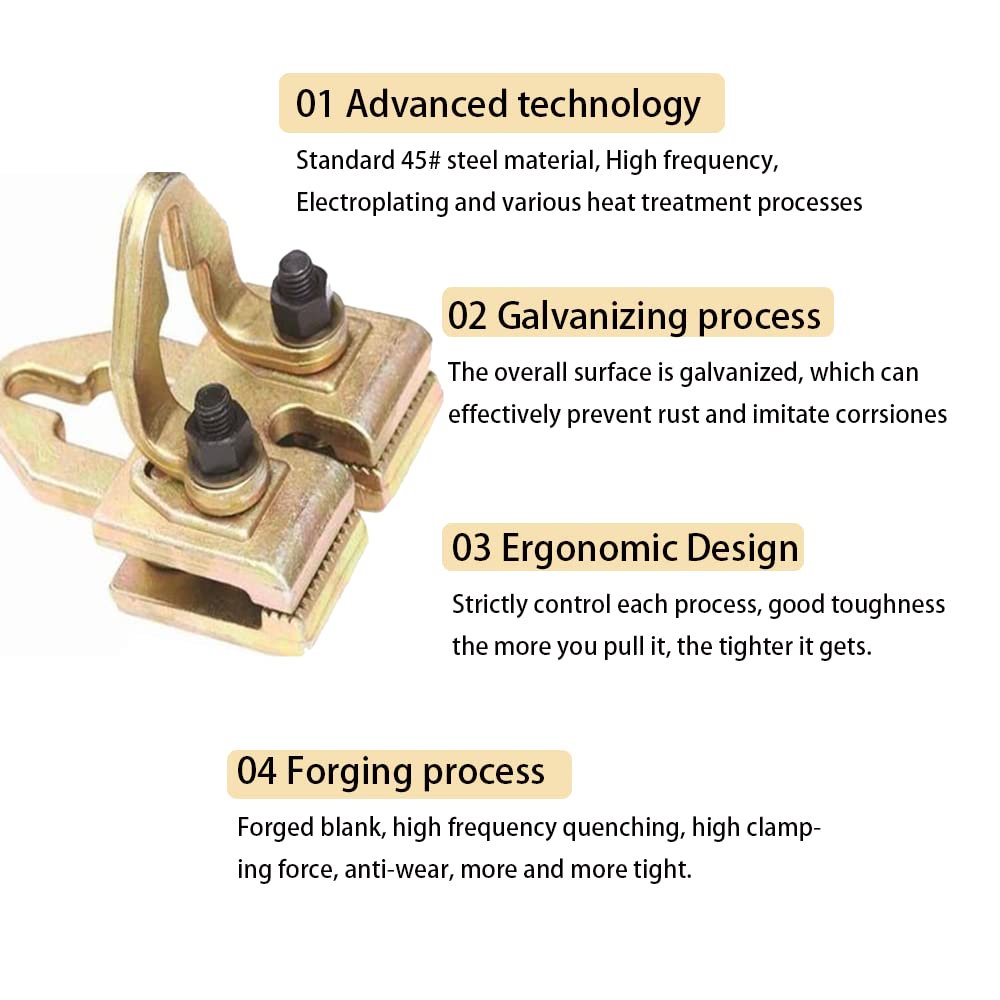 01 Advanced technology

Standard 45# steel material, High frequency, Electroplating and various heat treatment processes

02 Galvanizing process

The overall surface is galvanized, which can effectively prevent rust and imitate corrsiones

03 Ergonomic Design

Strictly control each process, good toughness the more you pull it, the tighter it gets.

04 Forging process

Forged blank, high frequency quenching, high clamping force, anti-wear, more and more tight.